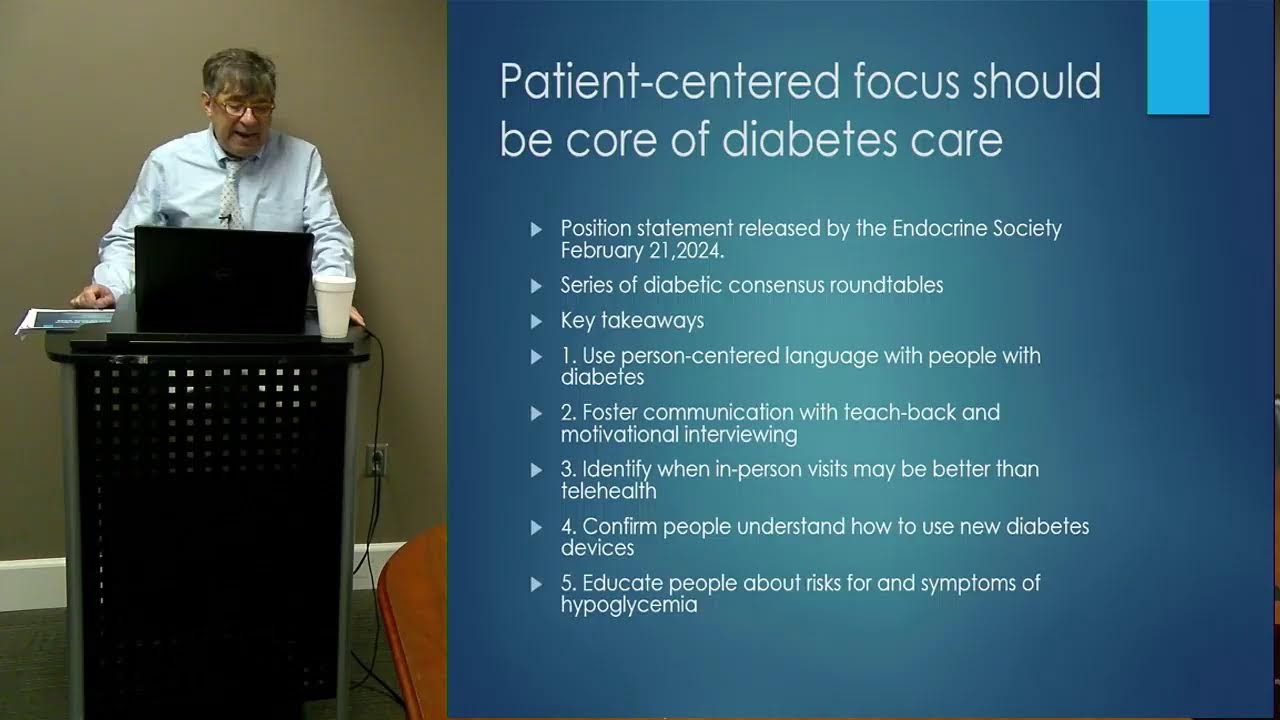 Patient-centered focus should be core of diabetes care

▶ Position statement released by the Endocrine Society February 21,2024.

▶ Series of diabetic consensus roundtables

▶ Key takeaways

▶ 1. Use person-centered language with people with diabetes

▶ 2. Foster communication with teach-back and motivational interviewing

▶ 3. Identify when in-person visits may be better than telehealth

▶ 4. Confirm people understand how to use new diabetes devices

▶ 5. Educate people about risks for and symptoms of hypoglycemia